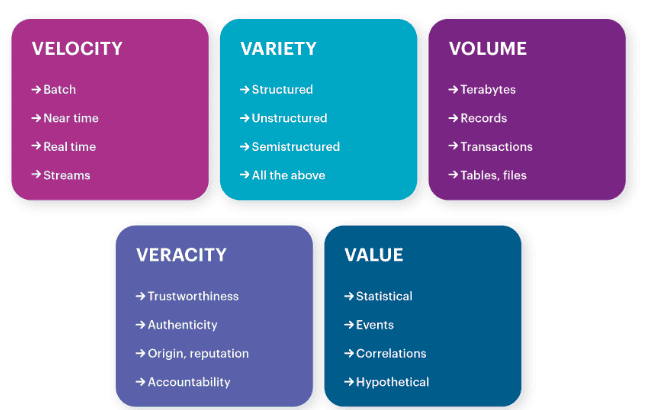 VELOCITY

→ Batch

→ Near time

→ Real time

→ Streams

VARIETY

→ Structured

→ Unstructured

→ Semistructured

→ All the above

VOLUME

→ Terabytes

→ Records

→ Transactions

→ Tables, files

VERACITY

→ Trustworthiness

→ Authenticity

→ Origin, reputation

→ Accountability

VALUE

→ Statistical

→ Events

→ Correlations

→ Hypothetical